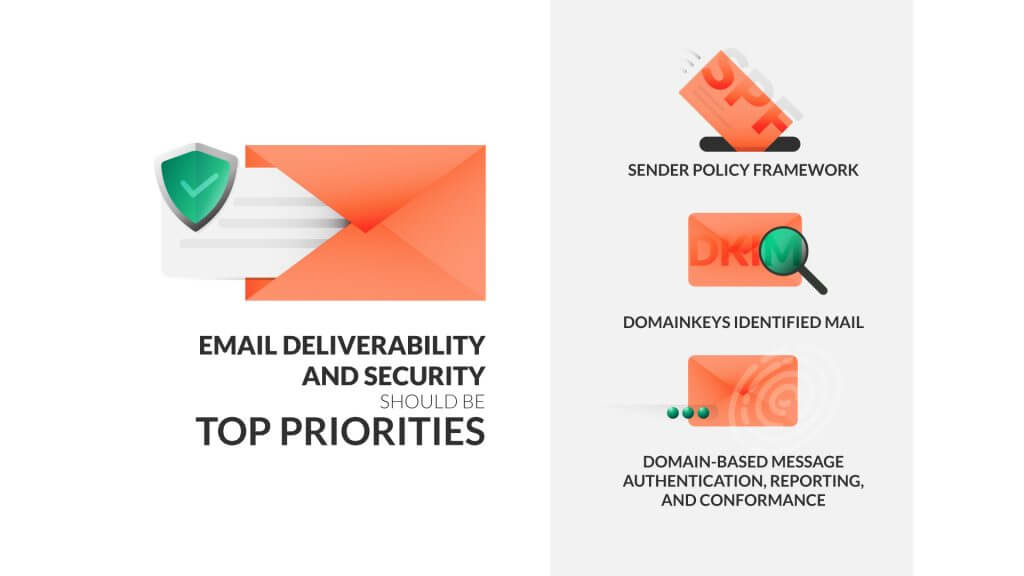 EMAIL DELIVERABILITY AND SECURITY SHOULD BE TOP PRIORITIES

SPF

SENDER POLICY FRAMEWORK

DKIM

DOMAINKEYS IDENTIFIED MAIL

DOMAIN-BASED MESSAGE AUTHENTICATION, REPORTING, AND CONFORMANCE